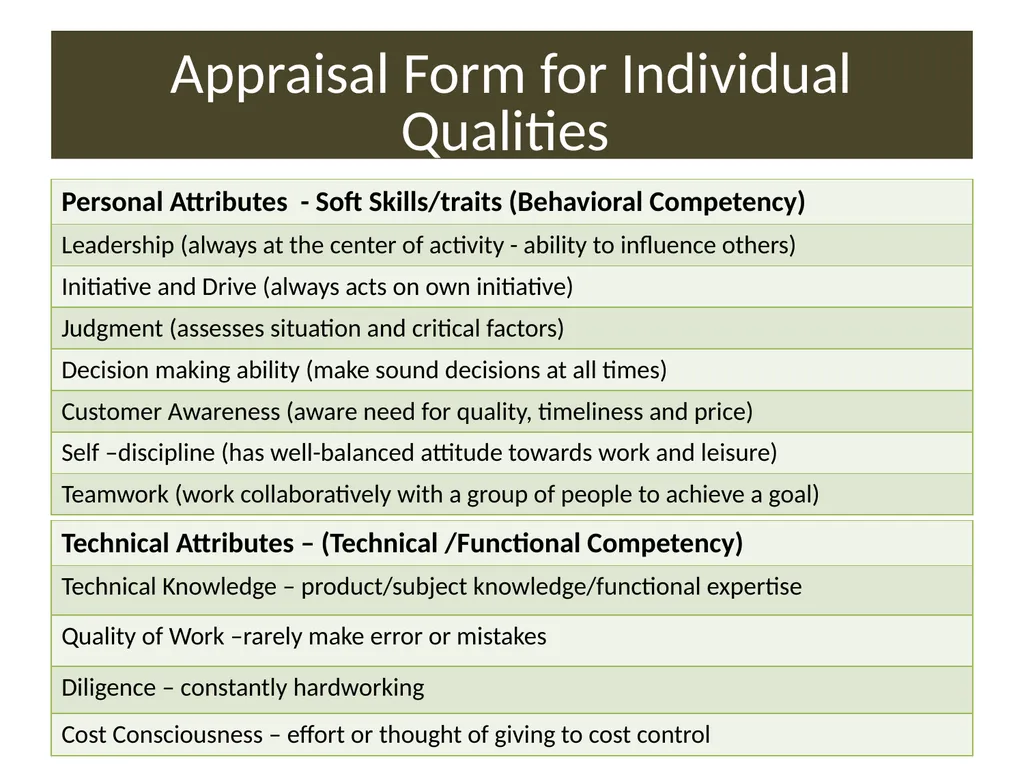 Appraisal Form for Individual Qualities

| Personal Attributes - Soft Skills/traits (Behavioral Competency) |
|---|
| Leadership (always at the center of activity - ability to influence others) |
| Initiative and Drive (always acts on own initiative) |
| Judgment (assesses situation and critical factors) |
| Decision making ability (make sound decisions at all times) |
| Customer Awareness (aware need for quality, timeliness and price) |
| Self –discipline (has well-balanced attitude towards work and leisure) |
| Teamwork (work collaboratively with a group of people to achieve a goal) |

| Technical Attributes – (Technical /Functional Competency) |
|---|
| Technical Knowledge – product/subject knowledge/functional expertise |
| Quality of Work –rarely make error or mistakes |
| Diligence – constantly hardworking |
| Cost Consciousness – effort or thought of giving to cost control |